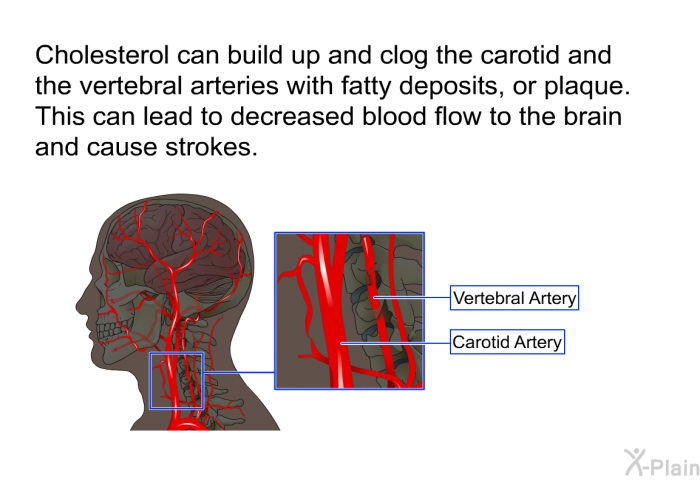 Cholesterol can build up and clog the carotid and the vertebral arteries with fatty deposits, or plaque. This can lead to decreased blood flow to the brain and cause strokes.

Vertebral Artery

Carotid Artery

X-Plain